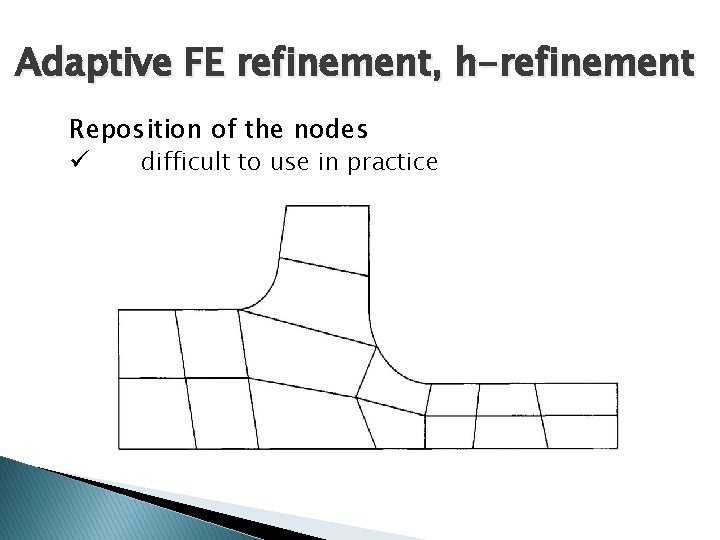 Adaptive FE refinement, h-refinement

Reposition of the nodes
✓ difficult to use in practice